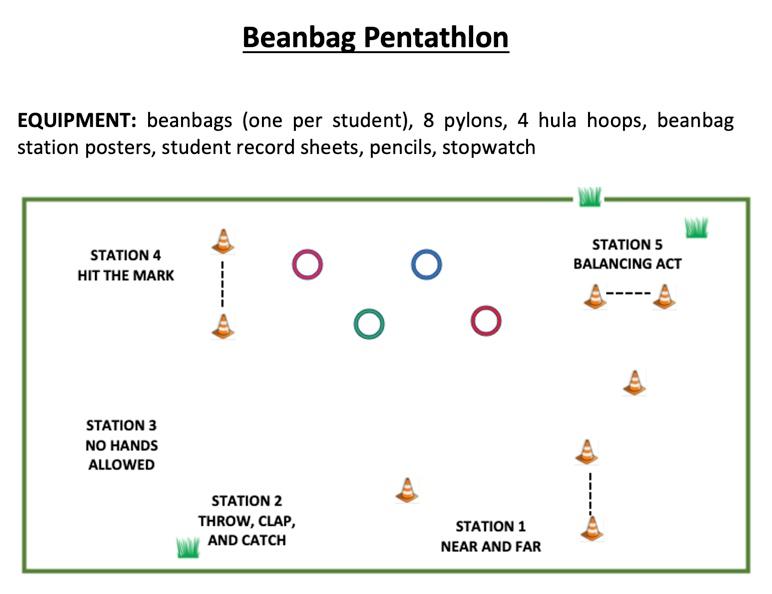 Beanbag Pentathlon

EQUIPMENT: beanbags (one per student), 8 pylons, 4 hula hoops, beanbag station posters, student record sheets, pencils, stopwatch

STATION 4
HIT THE MARK

STATION 5
BALANCING ACT

STATION 3
NO HANDS
ALLOWED

STATION 2
THROW, CLAP,
AND CATCH

STATION 1
NEAR AND FAR